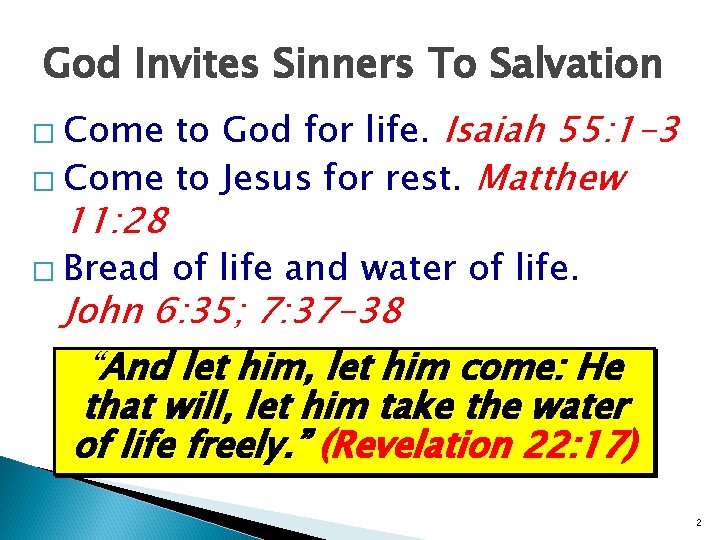 God Invites Sinners To Salvation

□ Come to God for life. Isaiah 55:1-3

□ Come to Jesus for rest. Matthew 11:28

□ Bread of life and water of life. John 6:35; 7:37-38

"And let him, let him come: He that will, let him take the water of life freely." (Revelation 22:17)

2